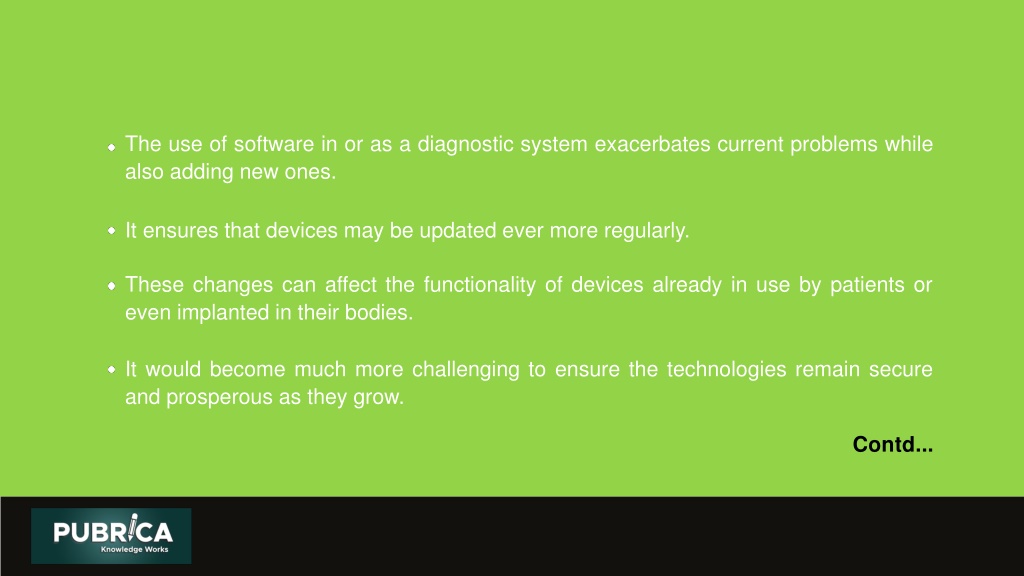 The use of software in or as a diagnostic system exacerbates current problems while also adding new ones.

It ensures that devices may be updated ever more regularly.

These changes can affect the functionality of devices already in use by patients or even implanted in their bodies.

It would become much more challenging to ensure the technologies remain secure and prosperous as they grow.

Contd...

PUBRICA
Knowledge Works